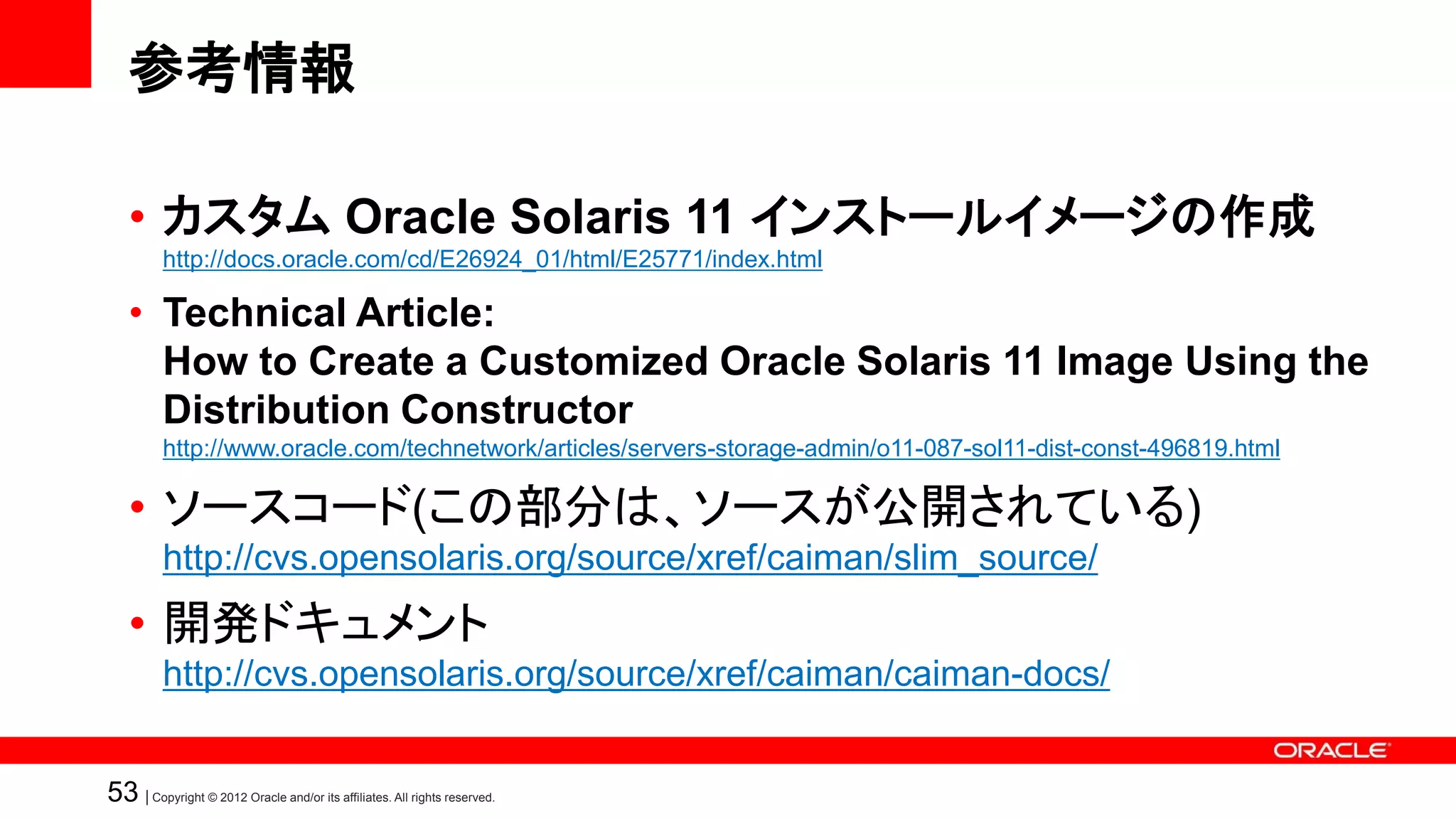 参考情報

• カスタム Oracle Solaris 11 インストールイメージの作成
http://docs.oracle.com/cd/E26924_01/html/E25771/index.html

• Technical Article:
How to Create a Customized Oracle Solaris 11 Image Using the Distribution Constructor
http://www.oracle.com/technetwork/articles/servers-storage-admin/o11-087-sol11-dist-const-496819.html

• ソースコード(この部分は、ソースが公開されている)
http://cvs.opensolaris.org/source/xref/caiman/slim_source/

• 開発ドキュメント
http://cvs.opensolaris.org/source/xref/caiman/caiman-docs/

ORACLE

53 | Copyright © 2012 Oracle and/or its affiliates. All rights reserved.